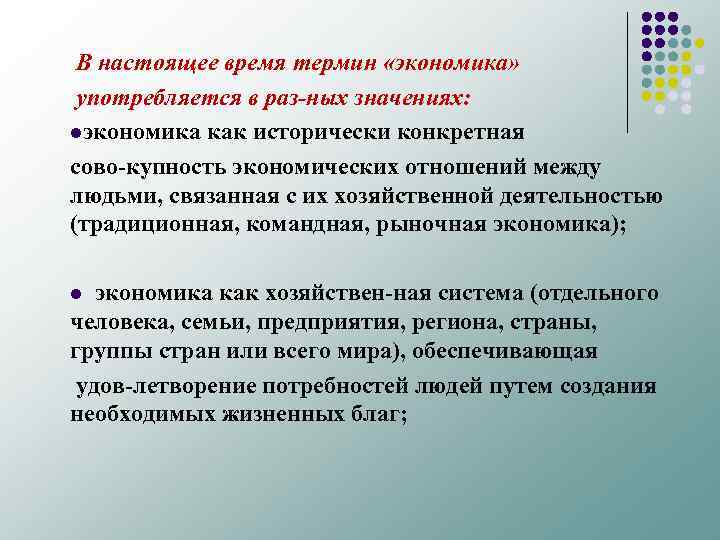 В настоящее время термин «экономика» употребляется в раз-ных значениях:

●экономика как исторически конкретная

сово-купность экономических отношений между людьми, связанная с их хозяйственной деятельностью (традиционная, командная, рыночная экономика);

● экономика как хозяйствен-ная система (отдельного человека, семьи, предприятия, региона, страны, группы стран или всего мира), обеспечивающая

удов-летворение потребностей людей путем создания необходимых жизненных благ;